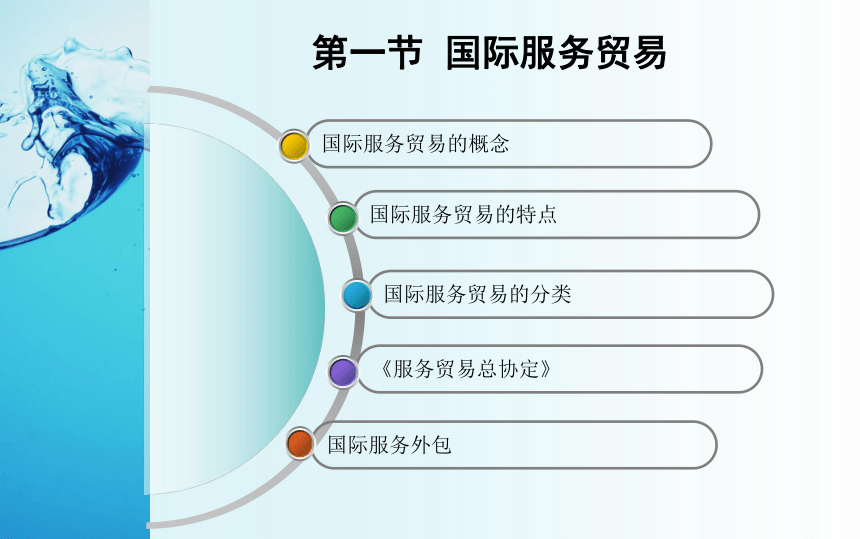 第一节 国际服务贸易

国际服务贸易的概念

国际服务贸易的特点

国际服务贸易的分类

《服务贸易总协定》

国际服务外包